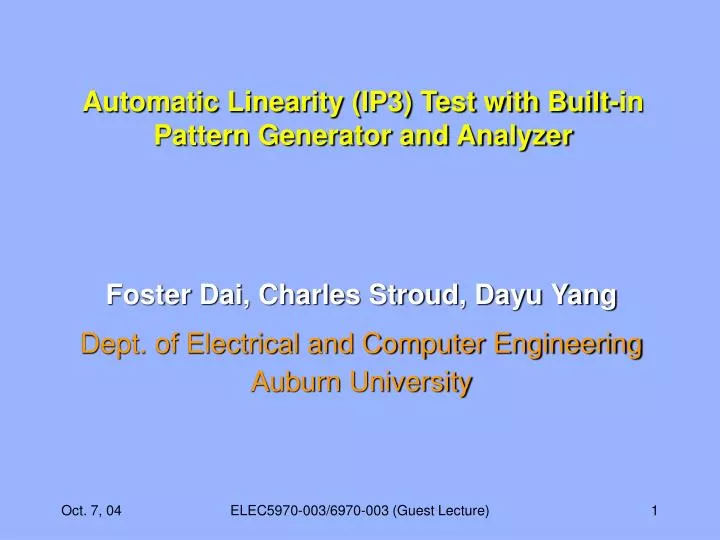 Automatic Linearity (IP3) Test with Built-in Pattern Generator and Analyzer

Foster Dai, Charles Stroud, Dayu Yang

Dept. of Electrical and Computer Engineering
Auburn University

Oct. 7, 04

ELEC5970-003/6970-003 (Guest Lecture)

1